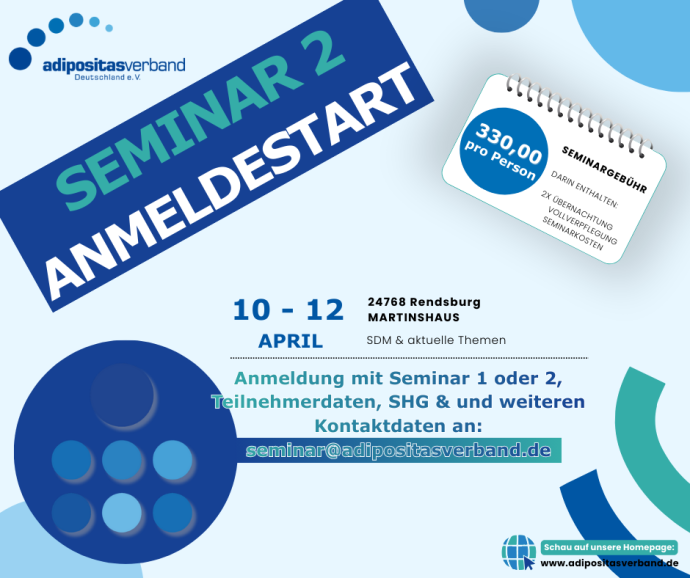 adipositasverband
Deutschland e.V.

SEMINAR 2
ANMELDESTART

330,00
pro Person

SEMINARGEBÜHR
DARIN ENTHALTEN:
2X ÜBERNACHTUNG
VOLLVERPFLEGUNG
SEMINARKOSTEN

10 - 12
APRIL

24768 Rendsburg
MARTINSHAUS

SDM & aktuelle Themen

Anmeldung mit Seminar 1 oder 2, Teilnehmerdaten, SHG & und weiteren Kontaktdaten an:
seminar@adipositasverband.de

Schau auf unsere Homepage:
www.adipositasverband.de